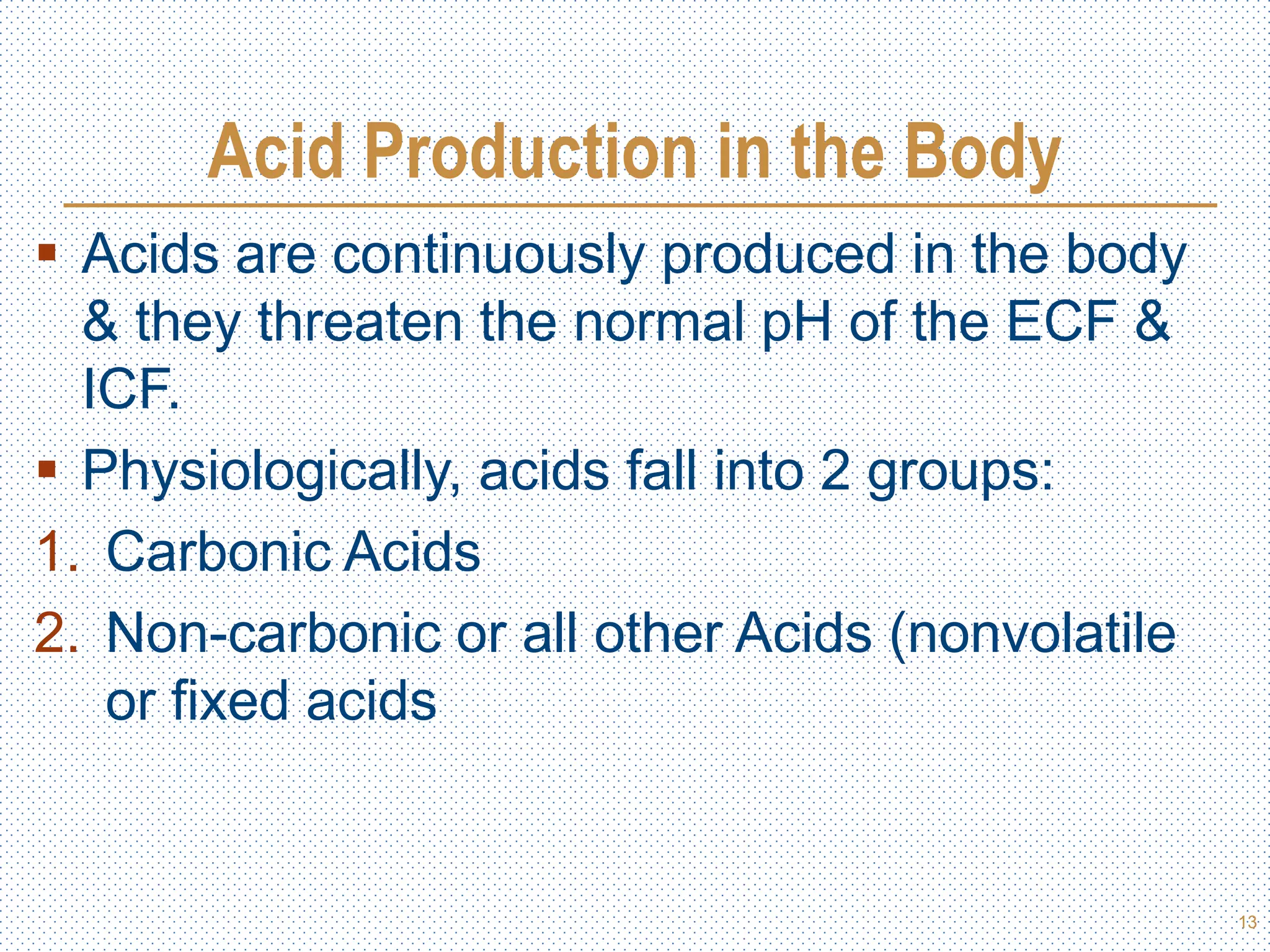 Acid Production in the Body

▪ Acids are continuously produced in the body & they threaten the normal pH of the ECF & ICF.

▪ Physiologically, acids fall into 2 groups:

1. Carbonic Acids

2. Non-carbonic or all other Acids (nonvolatile or fixed acids

13